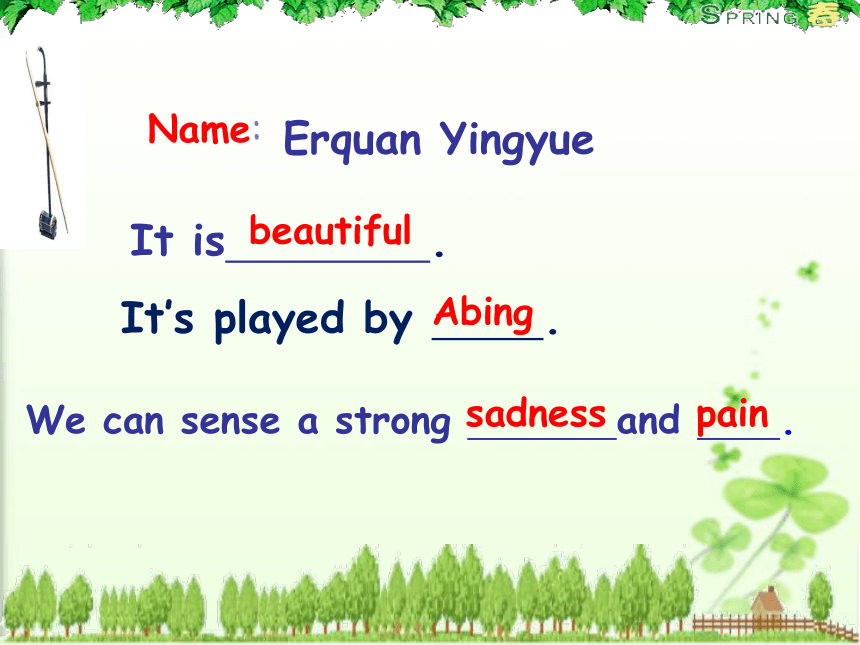 SPRING 春

Name: Erquan Yingyue

It is beautiful.

It's played by Abing.

We can sense a strong sadness and pain.